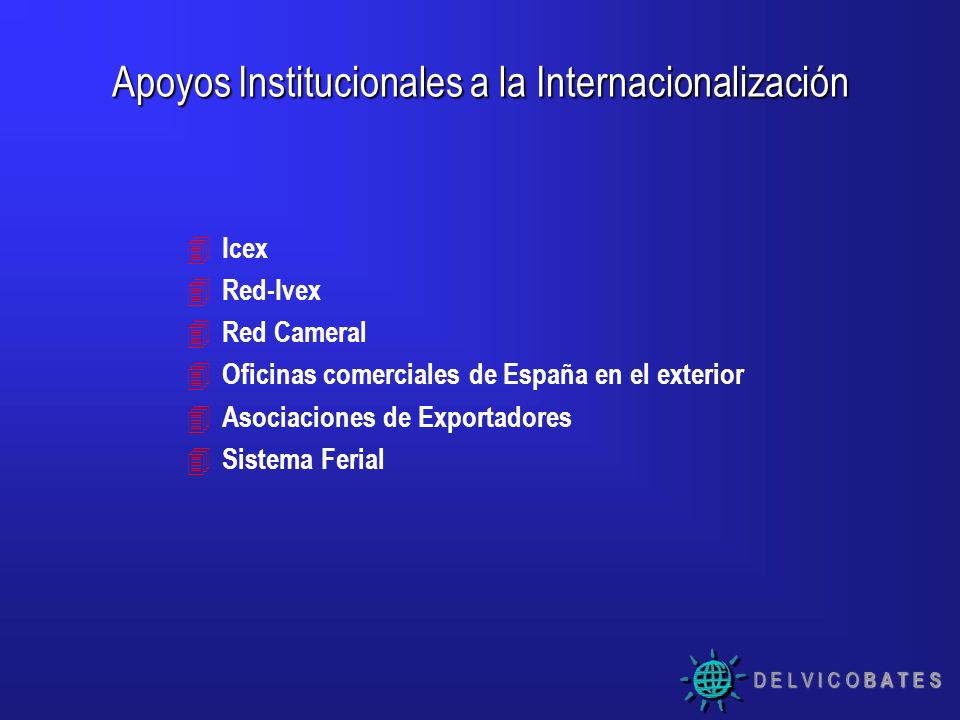 Apoyos Institucionales a la Internacionalización

Icex
Red-Ivex
Red Cameral
Oficinas comerciales de España en el exterior
Asociaciones de Exportadores
Sistema Ferial

DELVICOBATES